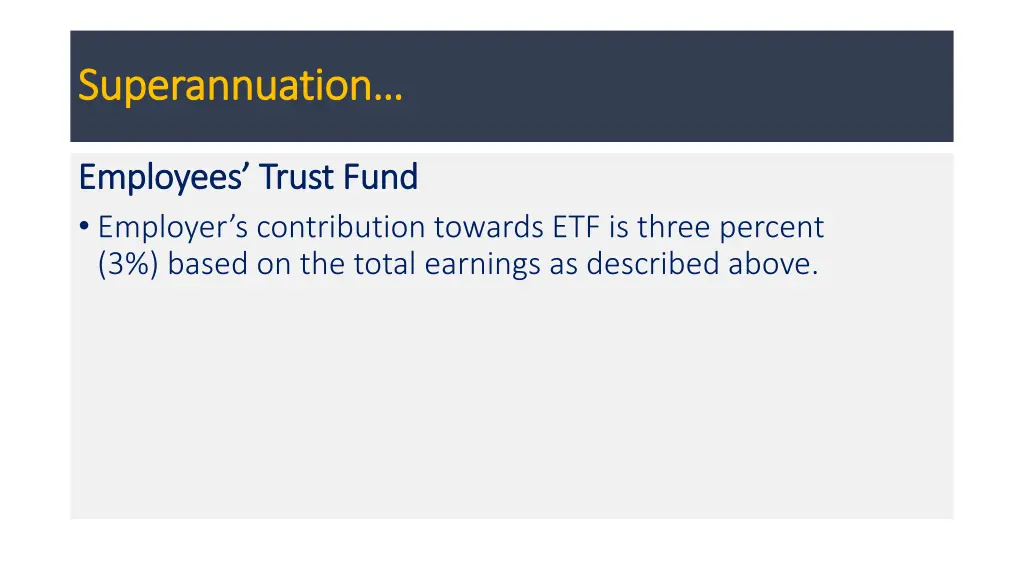 Superannuation…

Employees’ Trust Fund

• Employer’s contribution towards ETF is three percent (3%) based on the total earnings as described above.